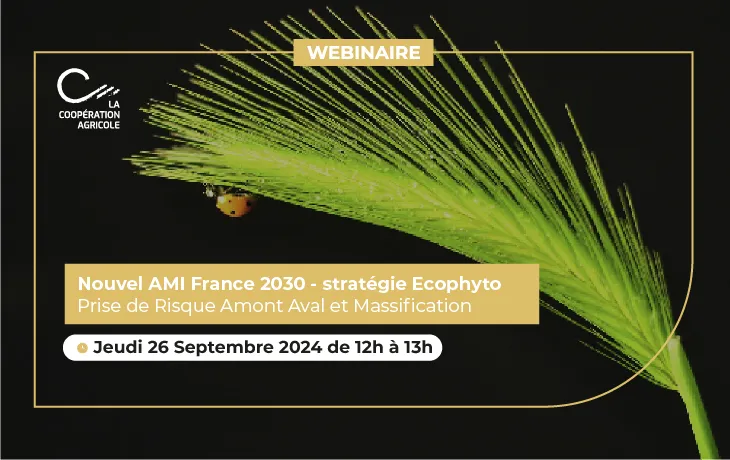 WEBINAIRE

LA
COOPÉRATION
AGRICOLE

Nouvel AMI France 2030 - stratégie Ecophyto
Prise de Risque Amont Aval et Massification

Jeudi 26 Septembre 2024 de 12h à 13h